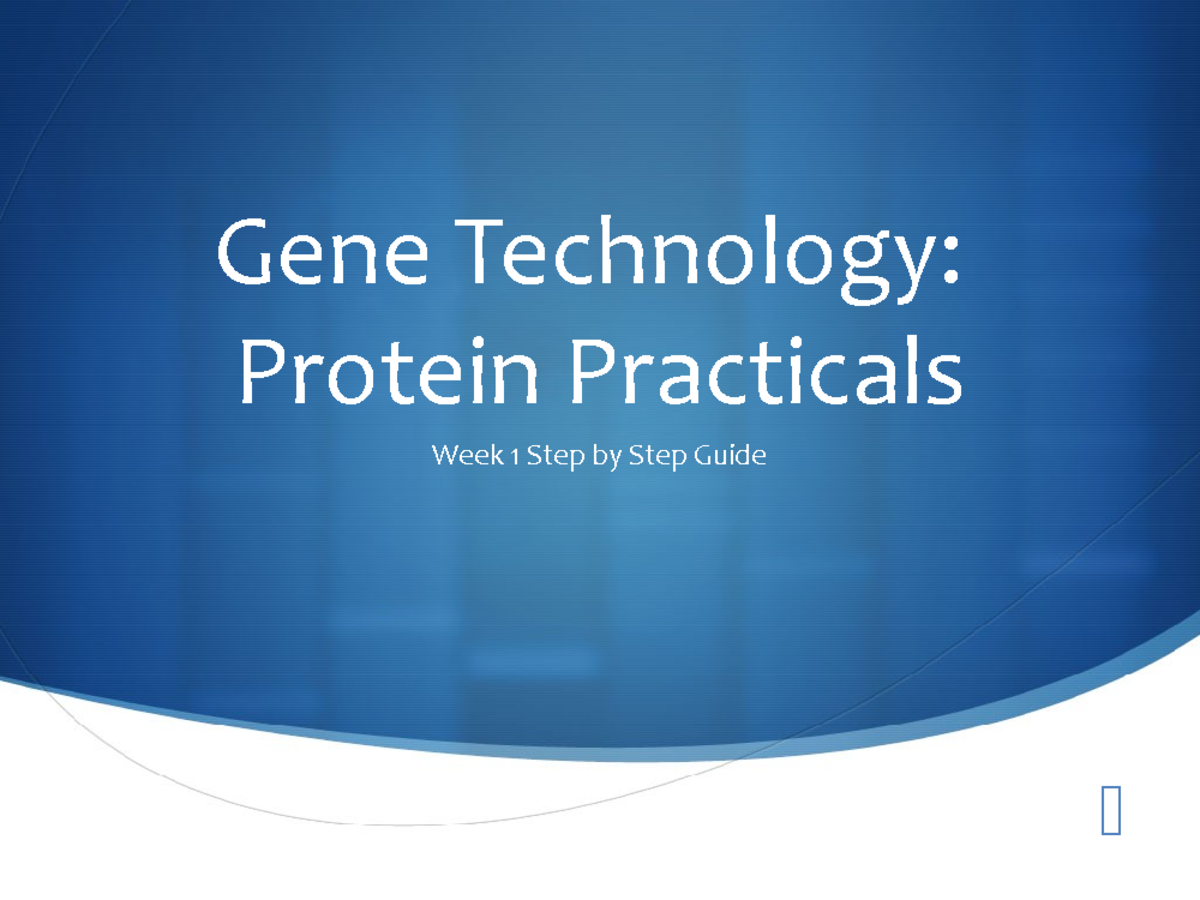 Gene Technology: Protein Practicals

Week 1 Step by Step Guide